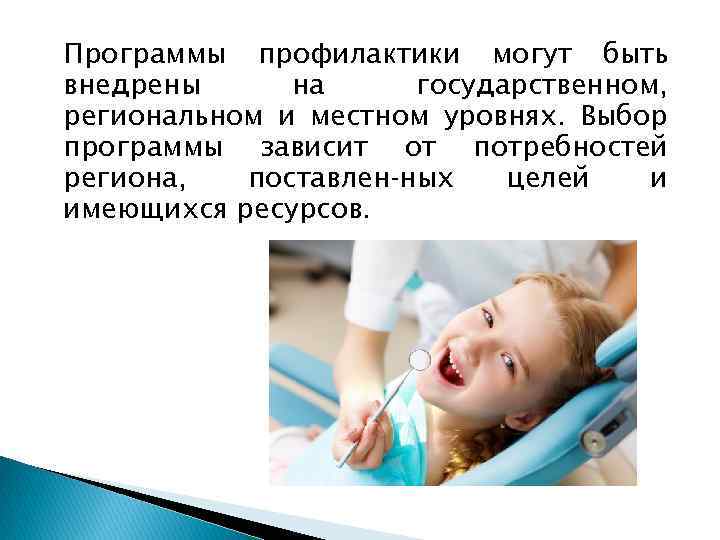 Программы профилактики могут быть внедрены на государственном, региональном и местном уровнях. Выбор программы зависит от потребностей региона, поставлен-ных целей и имеющихся ресурсов.